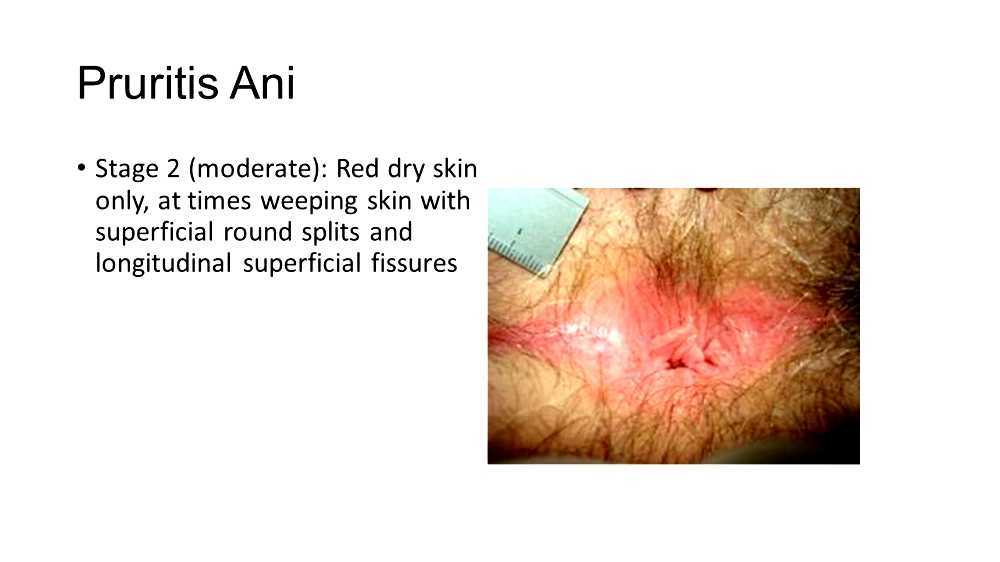 Pruritis Ani

• Stage 2 (moderate): Red dry skin only, at times weeping skin with superficial round splits and longitudinal superficial fissures